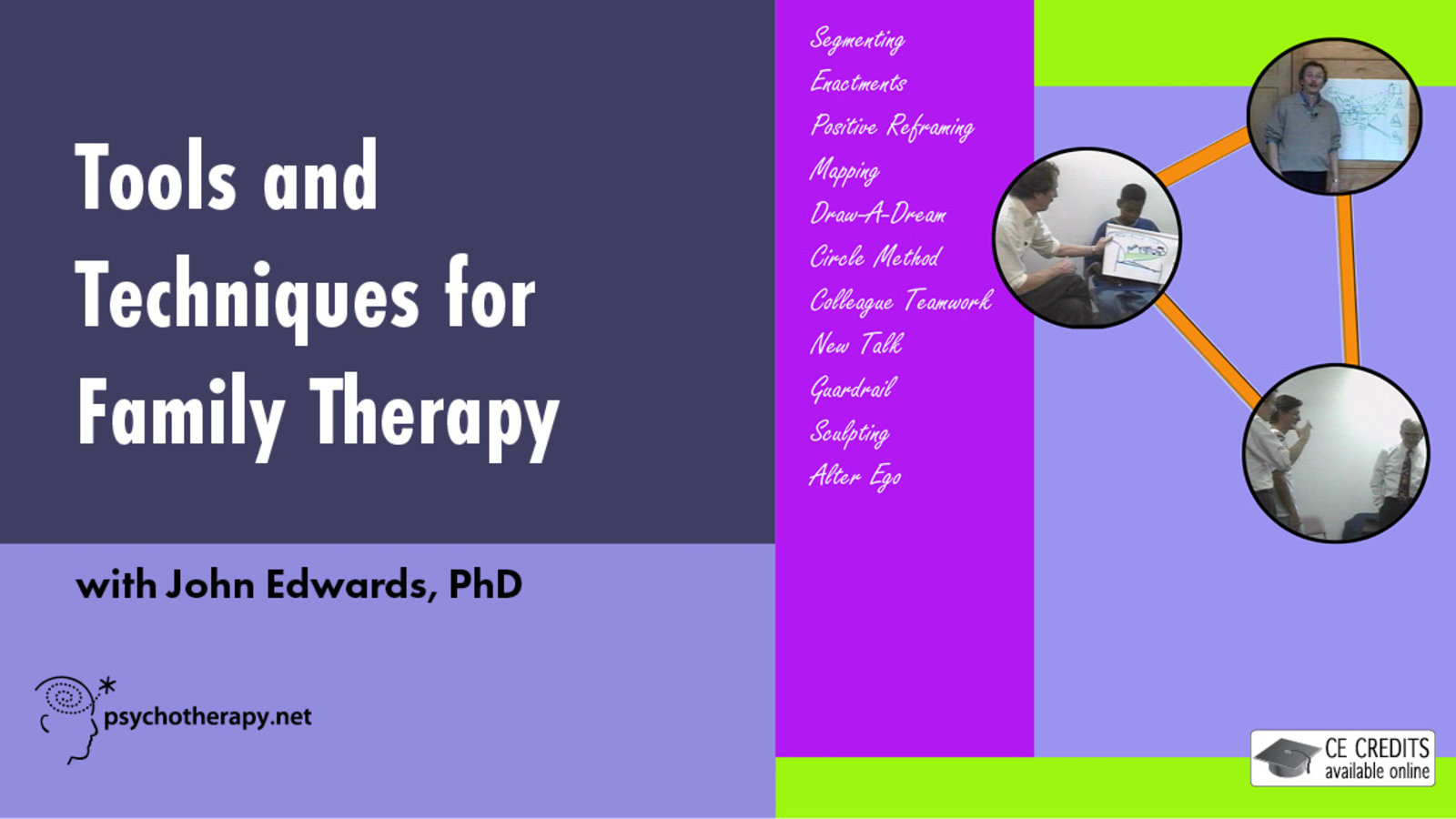 Tools and Techniques for Family Therapy

with John Edwards, PhD

psychotherapy.net

Segmenting
Enactments
Positive Reframing
Mapping
Draw-A-Dream
Circle Method
Colleague Teamwork
New Talk
Guardrail
Sculpting
Alter Ego

CE CREDITS
available online